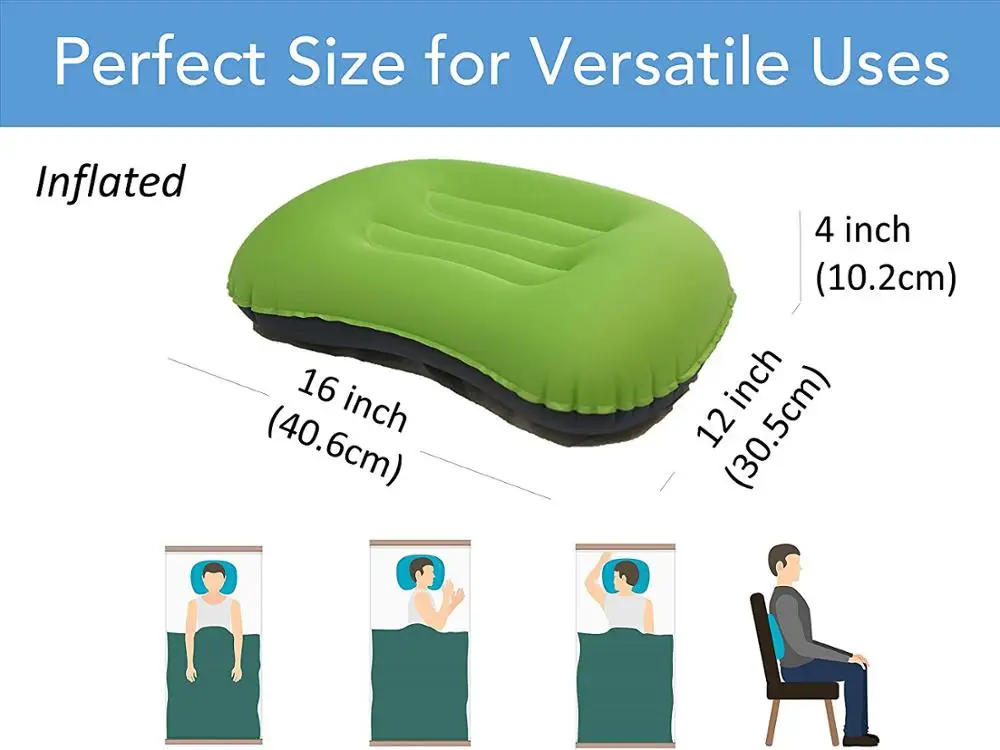 Perfect Size for Versatile Uses

Inflated

4 inch
(10.2cm)

16 inch
(40.6cm)

12 inch
(30.5cm)